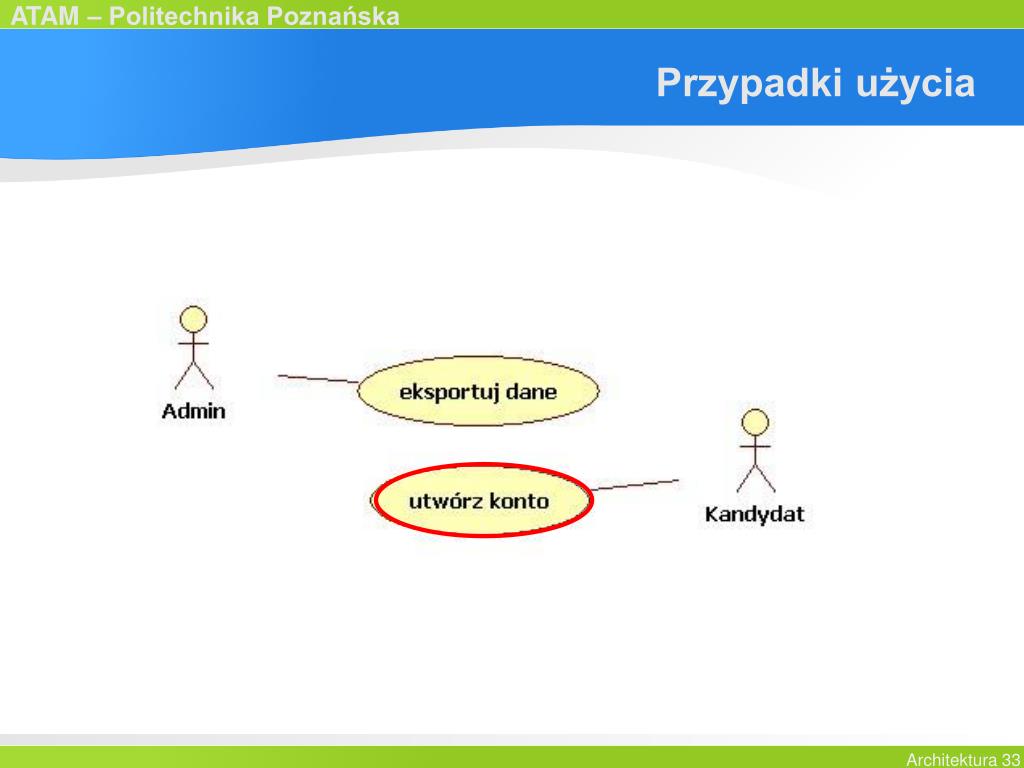 ATAM – Politechnika Poznańska

Przypadki użycia

Admin

eksportuj dane

utwórz konto

Kandydat

Architektura 33